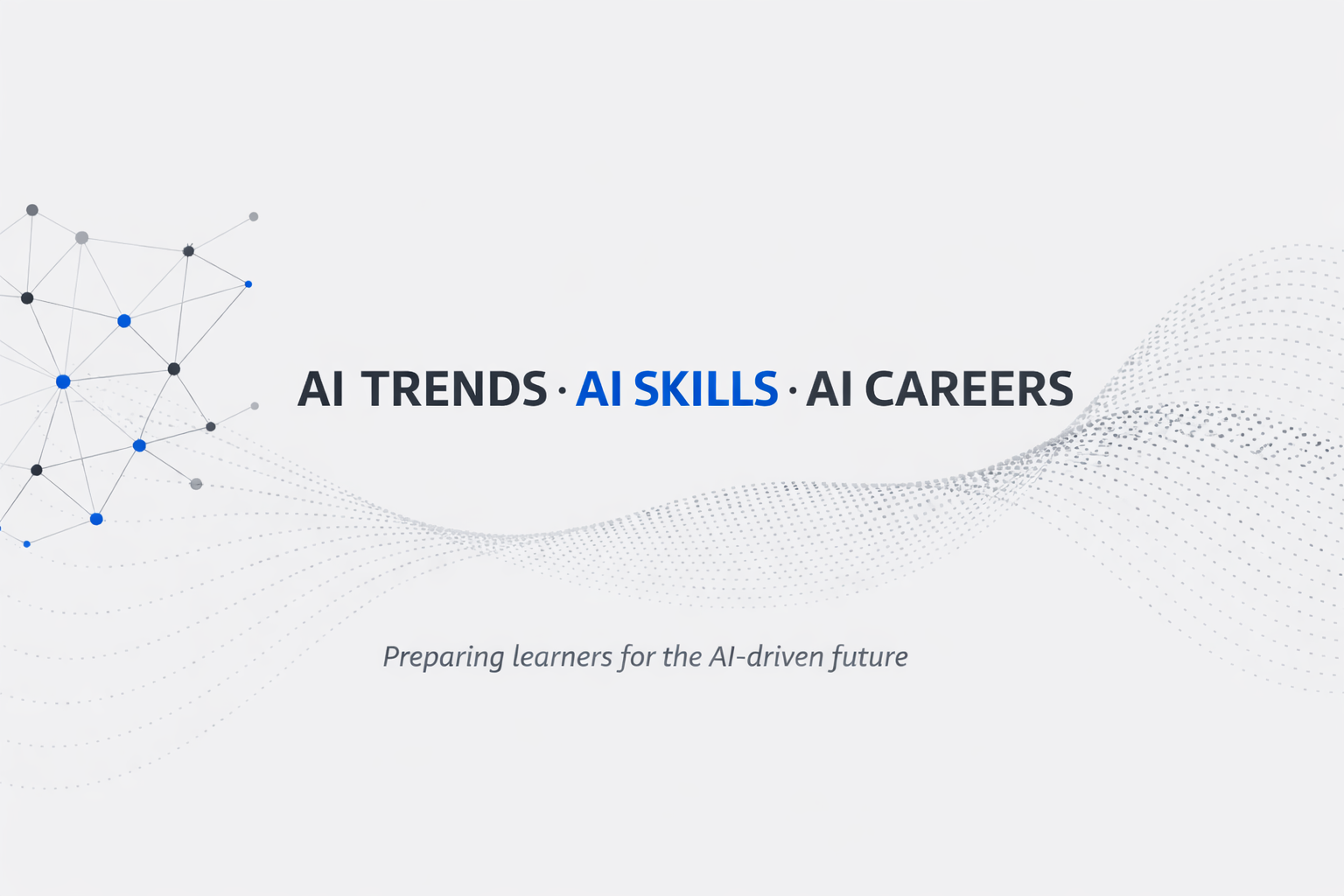 AI TRENDS · AI SKILLS · AI CAREERS

Preparing learners for the AI-driven future